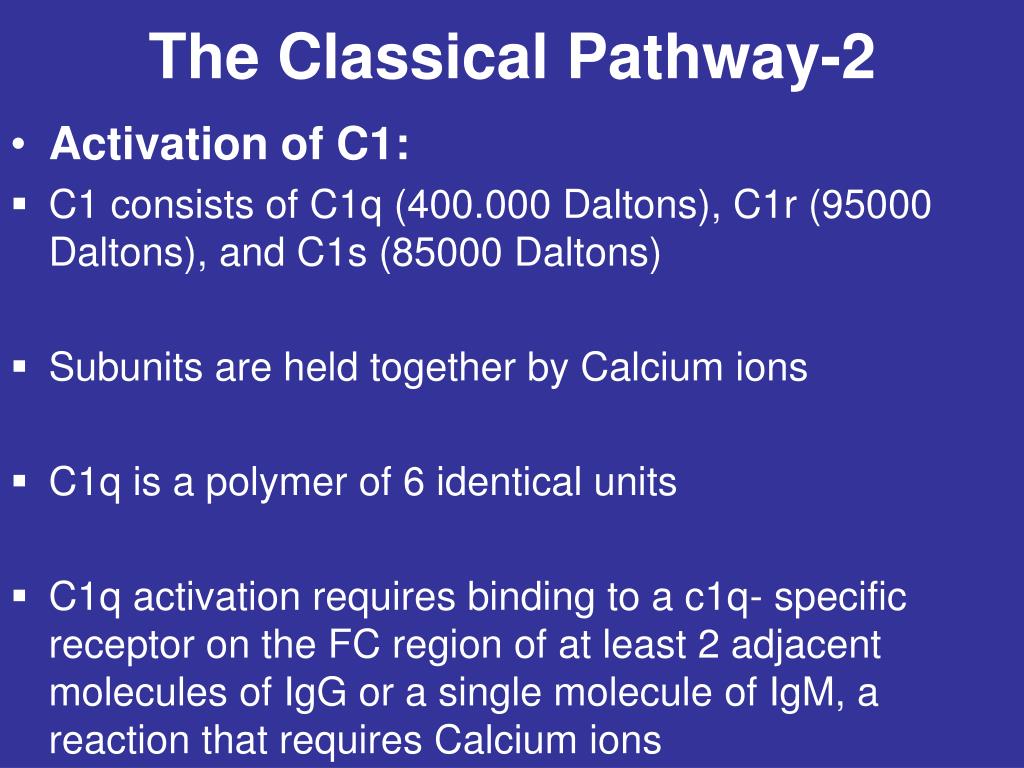 The Classical Pathway-2

• Activation of C1:

▪ C1 consists of C1q (400.000 Daltons), C1r (95000 Daltons), and C1s (85000 Daltons)

▪ Subunits are held together by Calcium ions

▪ C1q is a polymer of 6 identical units

▪ C1q activation requires binding to a c1q- specific receptor on the FC region of at least 2 adjacent molecules of IgG or a single molecule of IgM, a reaction that requires Calcium ions